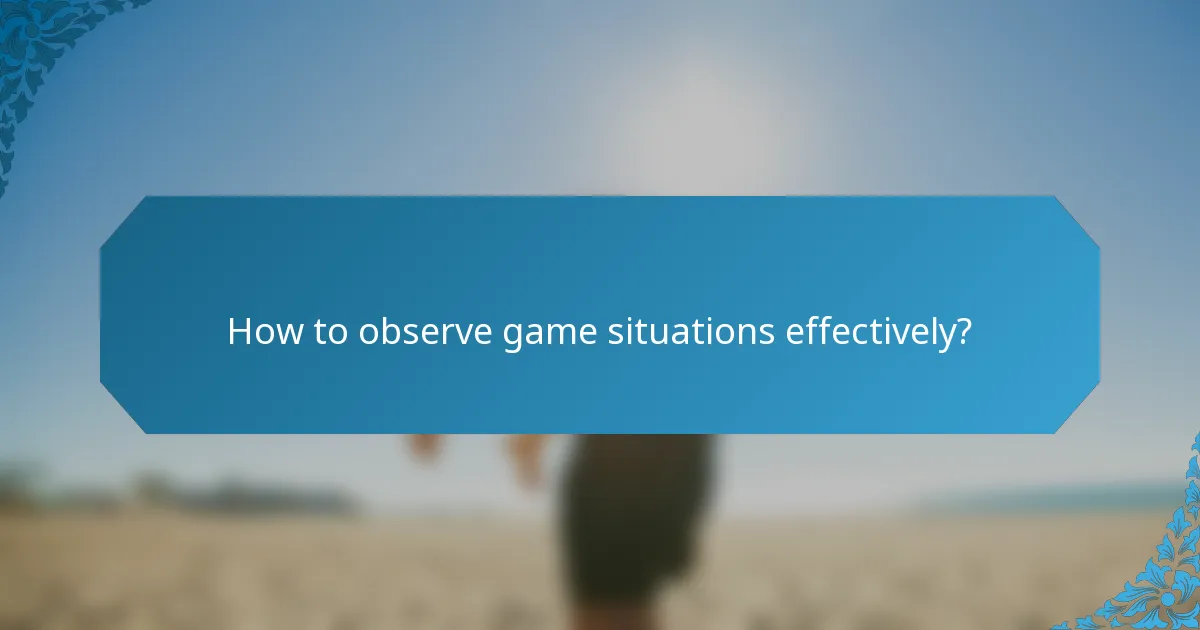 How to observe game situations effectively?